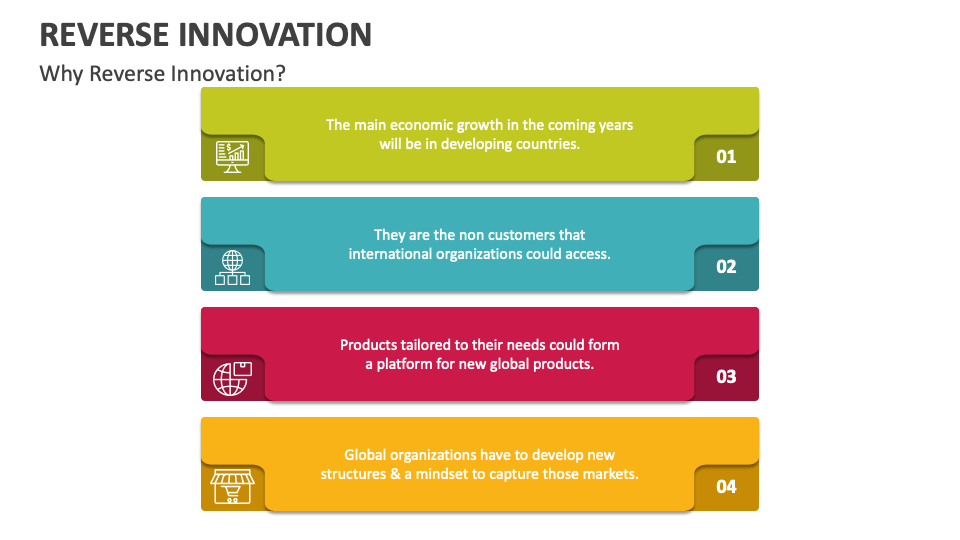 REVERSE INNOVATION

Why Reverse Innovation?

The main economic growth in the coming years will be in developing countries.

01

They are the non customers that international organizations could access.

02

Products tailored to their needs could form a platform for new global products.

03

Global organizations have to develop new structures & a mindset to capture those markets.

04